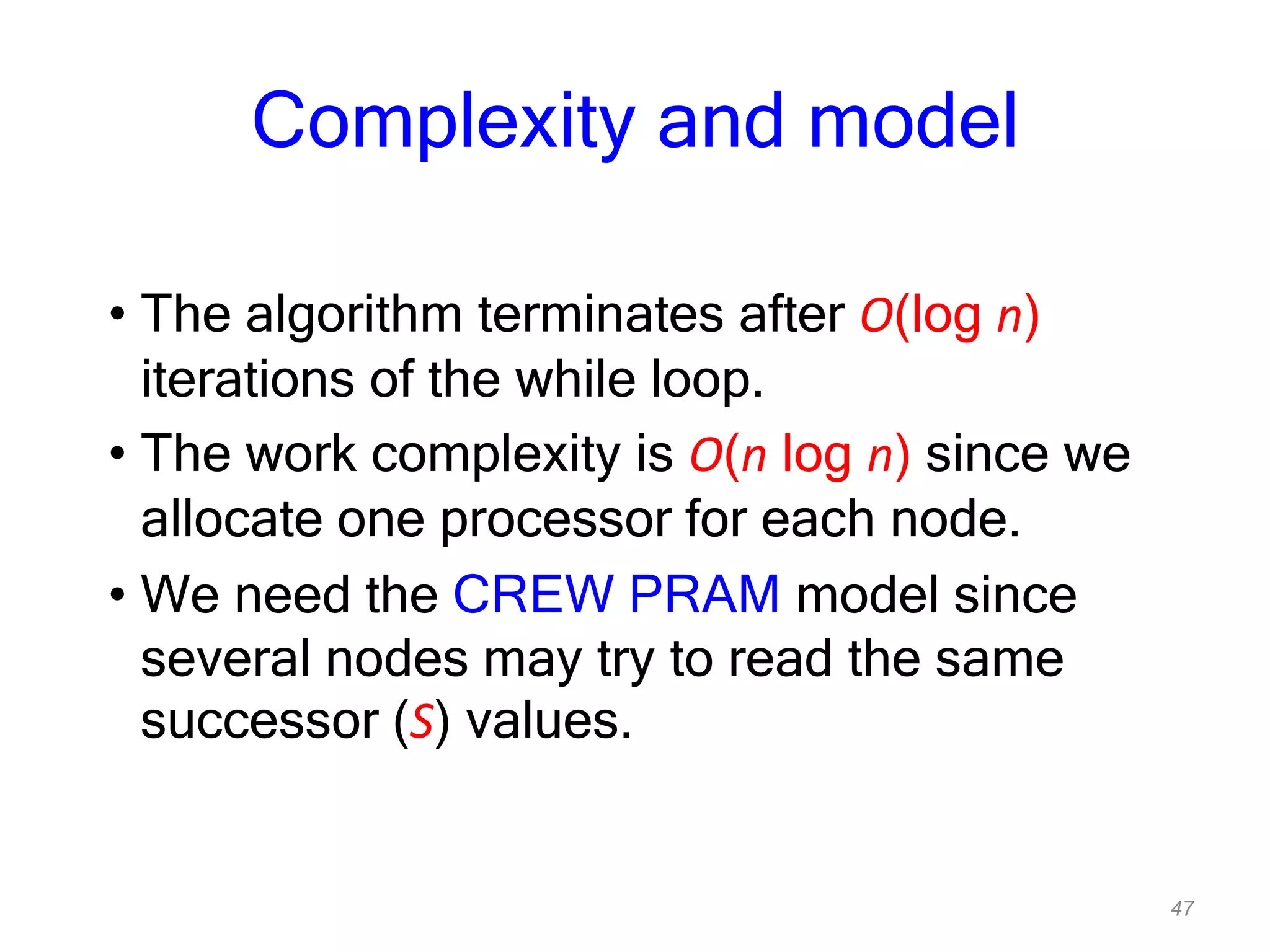 Complexity and model

• The algorithm terminates after $O(\log n)$ iterations of the while loop.

• The work complexity is $O(n \log n)$ since we allocate one processor for each node.

• We need the CREW PRAM model since several nodes may try to read the same successor ($S$) values.

47